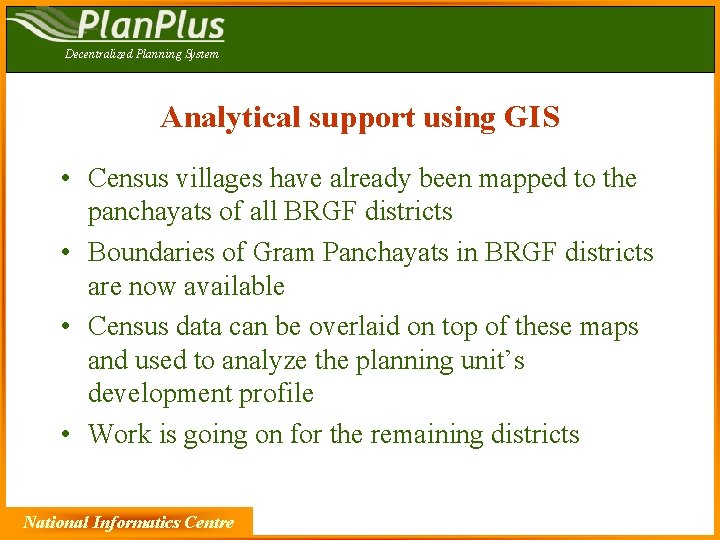 PlanPlus
Decentralized Planning System

Analytical support using GIS

• Census villages have already been mapped to the panchayats of all BRGF districts
• Boundaries of Gram Panchayats in BRGF districts are now available
• Census data can be overlaid on top of these maps and used to analyze the planning unit's development profile
• Work is going on for the remaining districts

National Informatics Centre